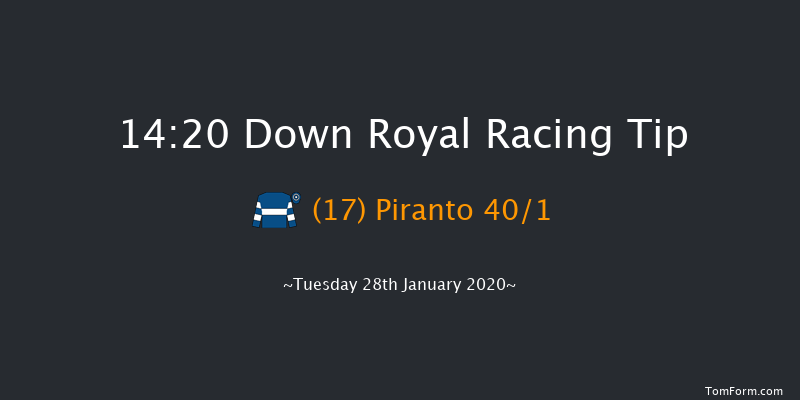 14:20 Down Royal Racing Tip

(17) Piranto 40/1

~Tuesday 28th January 2020~

TomForm.com